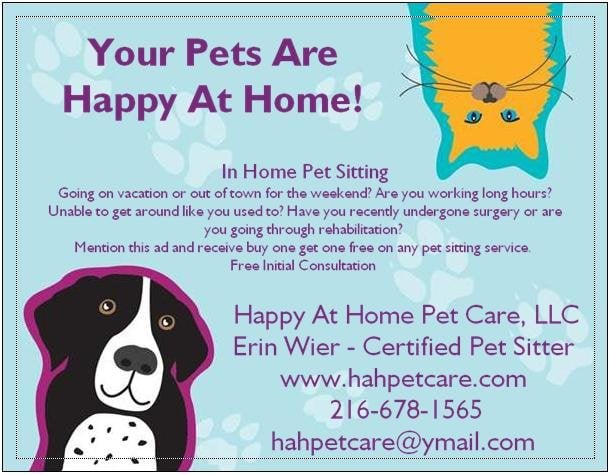 Your Pets Are
Happy At Home!

In Home Pet Sitting
Going on vacation or out of town for the weekend? Are you working long hours? Unable to get around like you used to? Have you recently undergone surgery or are you going through rehabilitation?
Mention this ad and receive buy one get one free on any pet sitting service.
Free Initial Consultation

Happy At Home Pet Care, LLC
Erin Wier - Certified Pet Sitter
www.hahpetcare.com
216-678-1565
hahpetcare@ymail.com